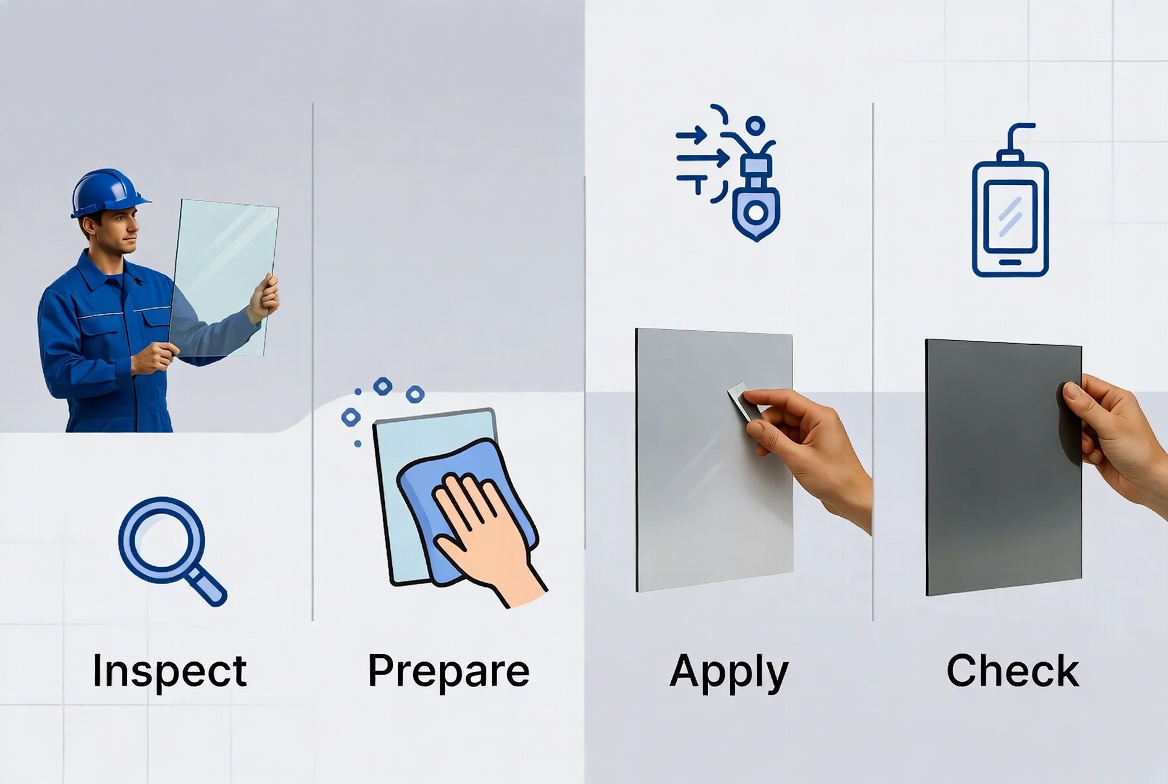 Inspect

Prepare

Apply

Check